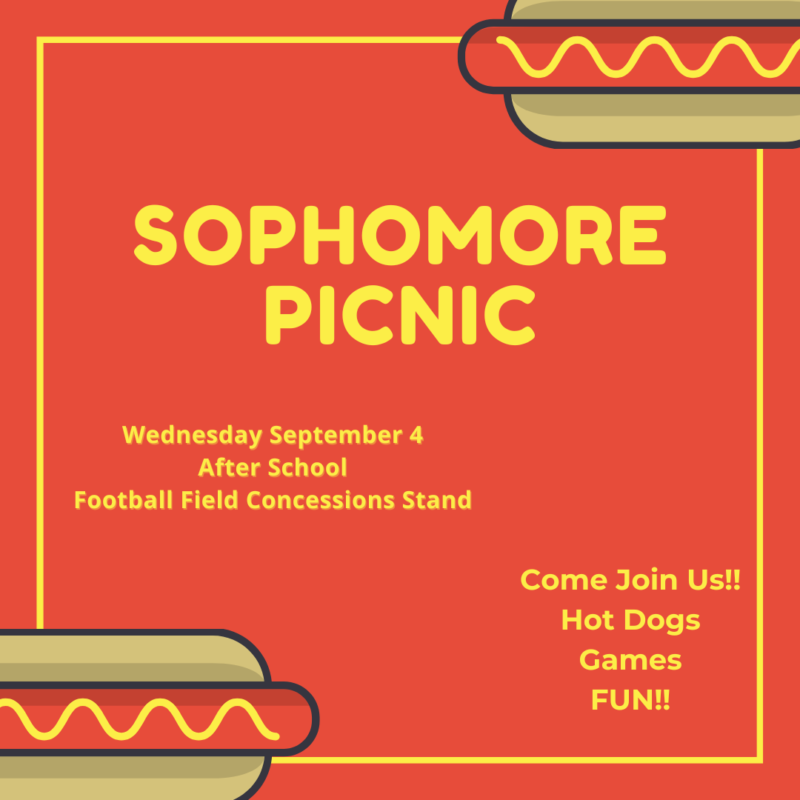 SOPHOMORE PICNIC

Wednesday September 4
After School
Football Field Concessions Stand

Come Join Us!!
Hot Dogs
Games
FUN!!